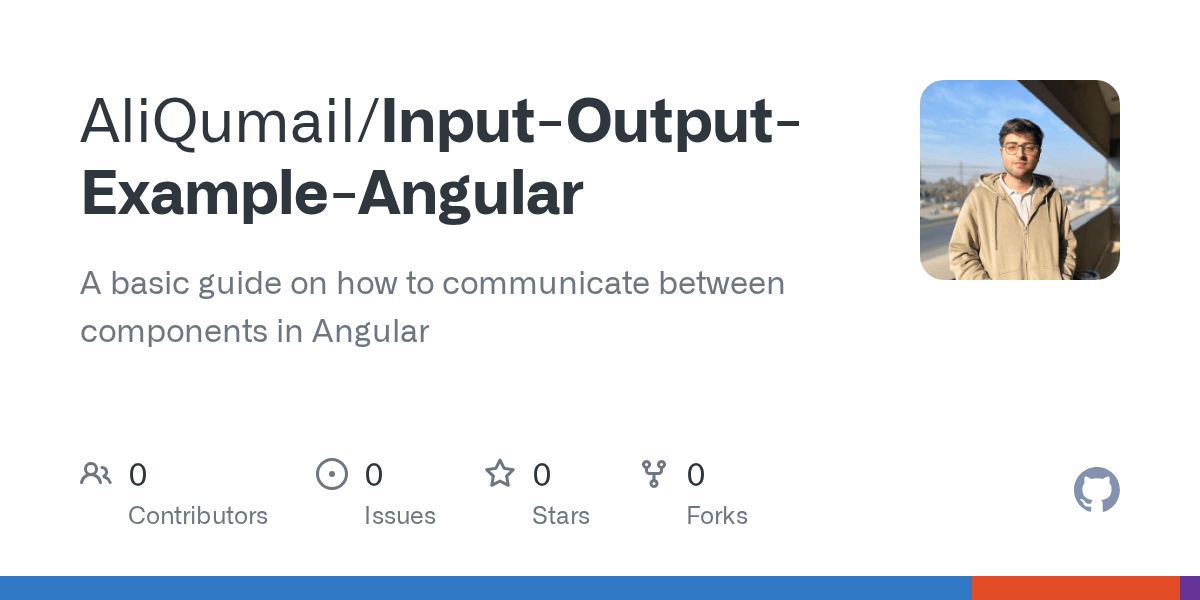 AliQumail/Input-Output-Example-Angular

A basic guide on how to communicate between components in Angular

0
Contributors

0
Issues

0
Stars

0
Forks